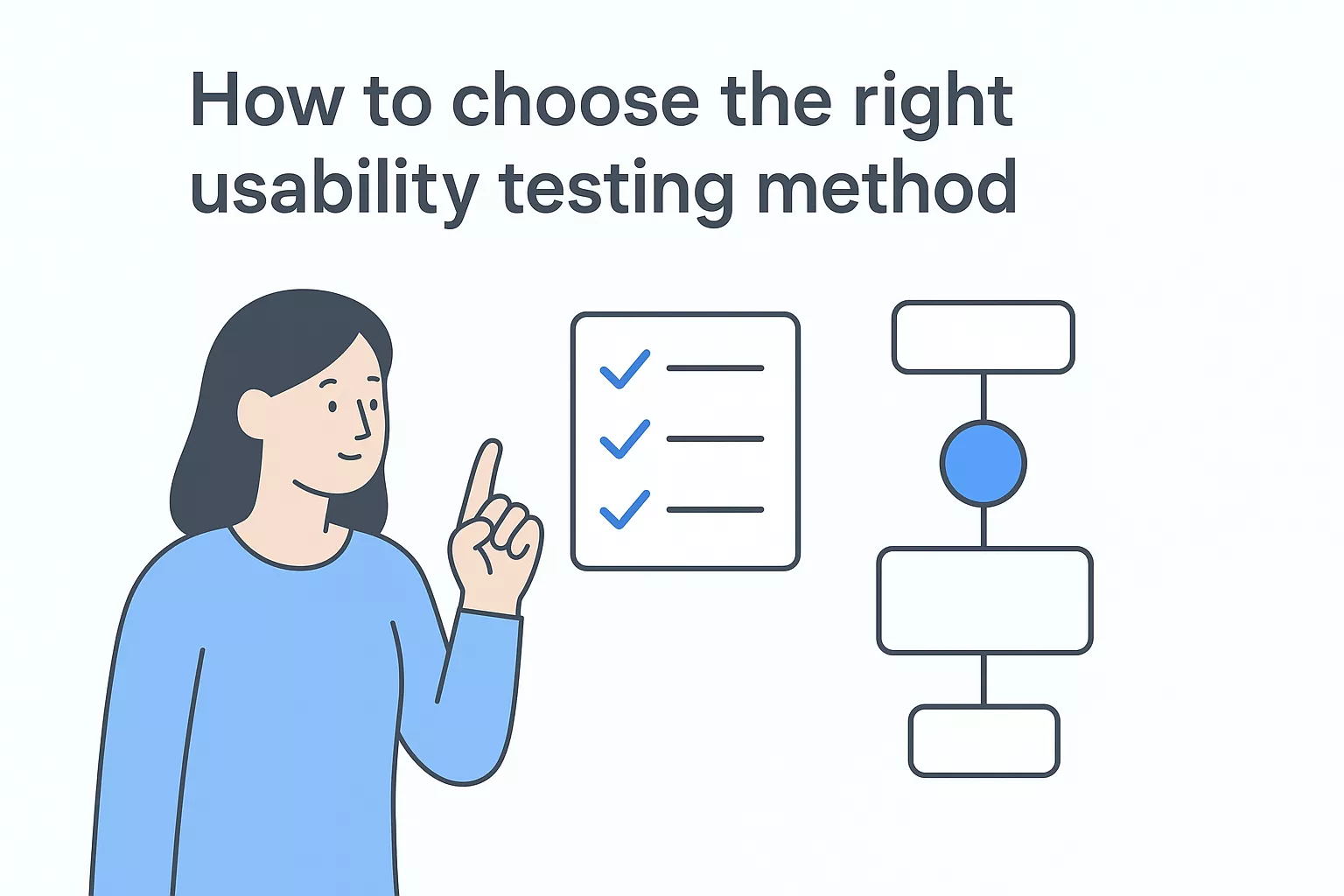 How to choose the right usability testing method